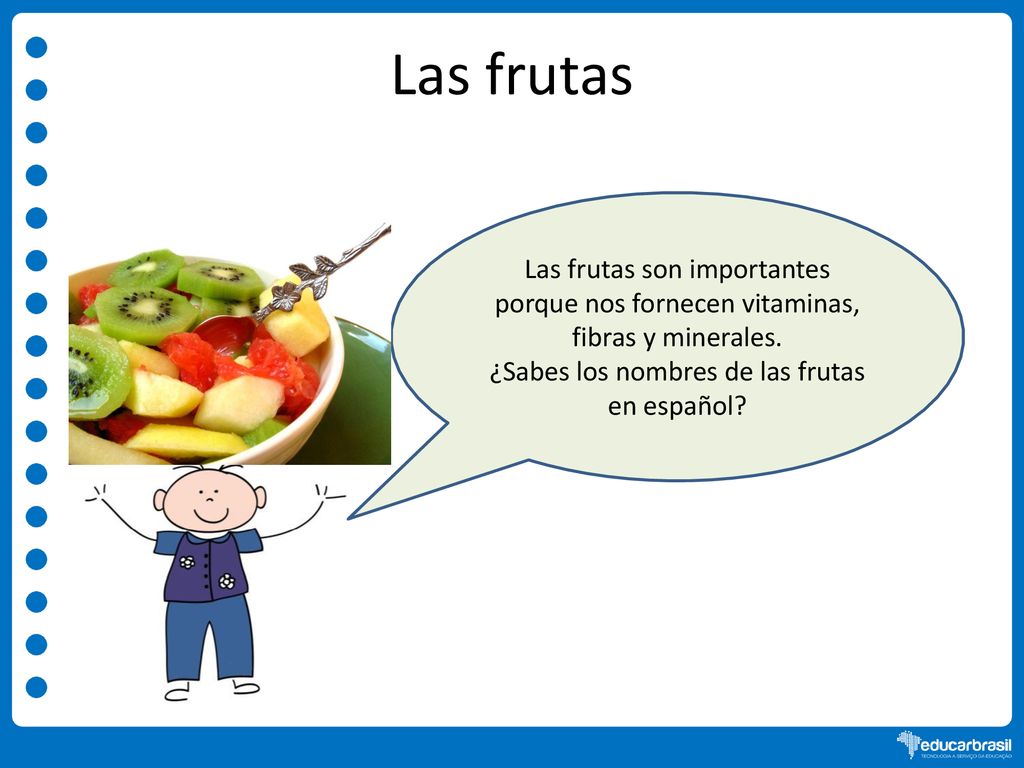 Las frutas

Las frutas son importantes porque nos fornecen vitaminas, fibras y minerales.
¿Sabes los nombres de las frutas en español?

educarbrasil
TECNOLOGIA A SERVIÇO DA EDUCAÇÃO